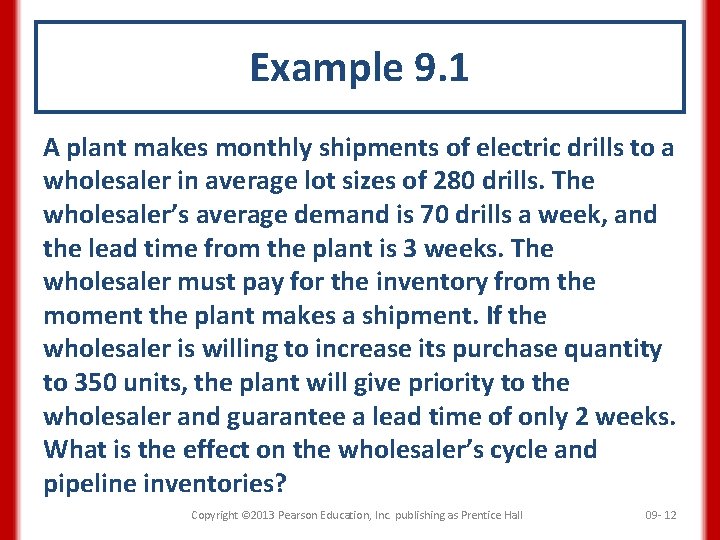 Example 9.1

A plant makes monthly shipments of electric drills to a wholesaler in average lot sizes of 280 drills. The wholesaler's average demand is 70 drills a week, and the lead time from the plant is 3 weeks. The wholesaler must pay for the inventory from the moment the plant makes a shipment. If the wholesaler is willing to increase its purchase quantity to 350 units, the plant will give priority to the wholesaler and guarantee a lead time of only 2 weeks. What is the effect on the wholesaler's cycle and pipeline inventories?

Copyright ©2013 Pearson Education, Inc. publishing as Prentice Hall

09- 12